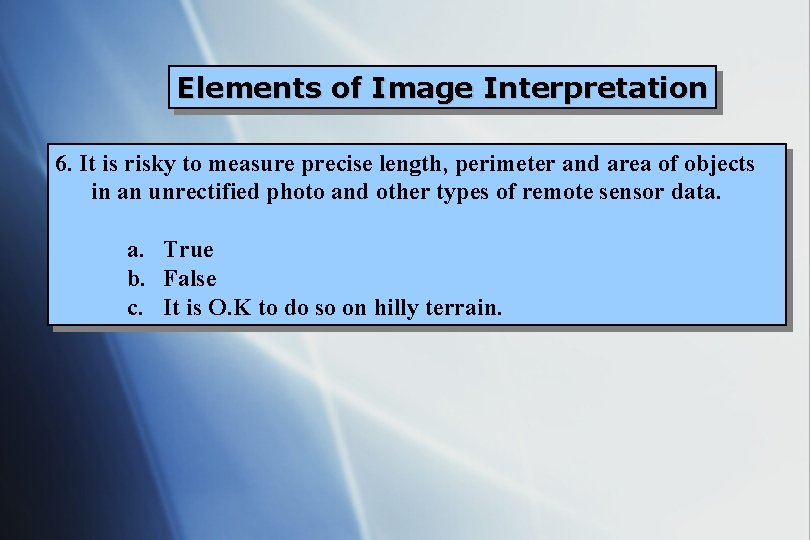 Elements of Image Interpretation

6. It is risky to measure precise length, perimeter and area of objects in an unrectified photo and other types of remote sensor data.

a. True
b. False
c. It is O.K to do so on hilly terrain.